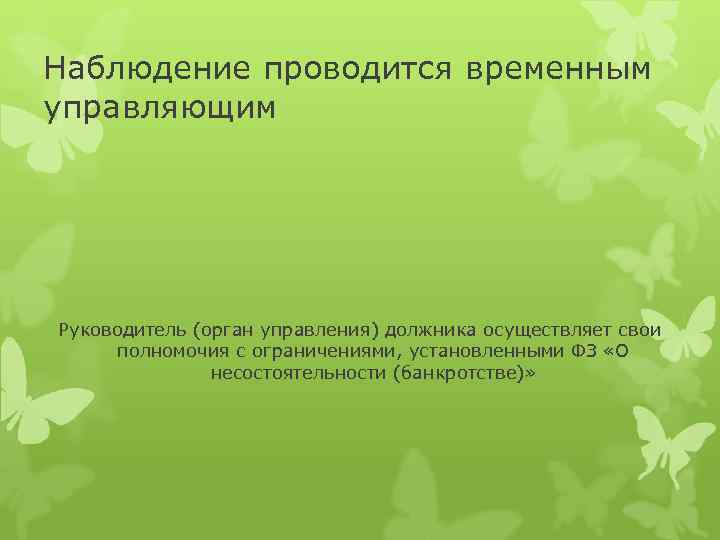 Наблюдение проводится временным управляющим

Руководитель (орган управления) должника осуществляет свои полномочия с ограничениями, установленными ФЗ «О несостоятельности (банкротстве)»